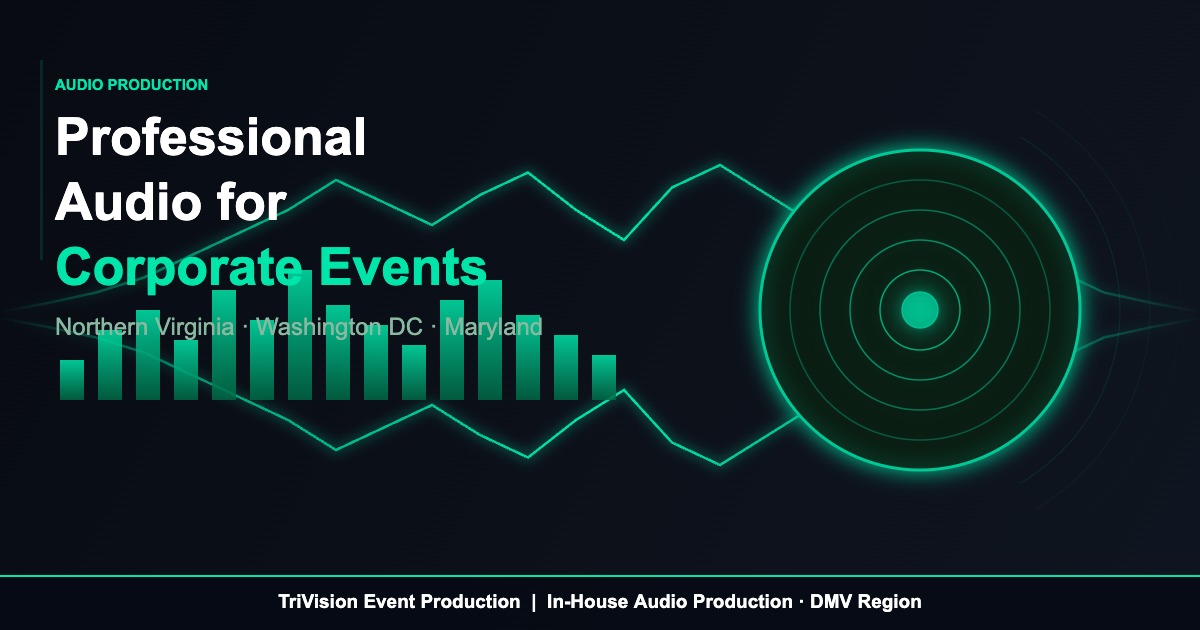 AUDIO PRODUCTION

Professional Audio for Corporate Events

Northern Virginia · Washington DC · Maryland

TriVision Event Production | In-House Audio Production · DMV Region